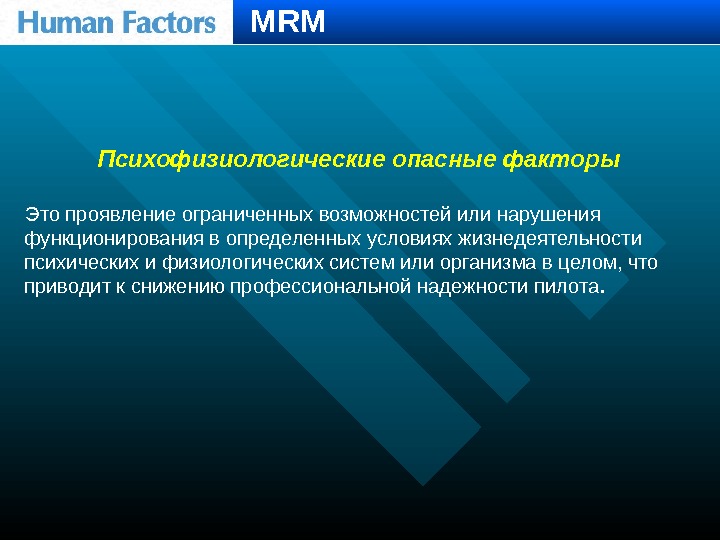 Human Factors MRM

Психофизиологические опасные факторы

Это проявление ограниченных возможностей или нарушения функционирования в определенных условиях жизнедеятельности психических и физиологических систем или организма в целом, что приводит к снижению профессиональной надежности пилота.